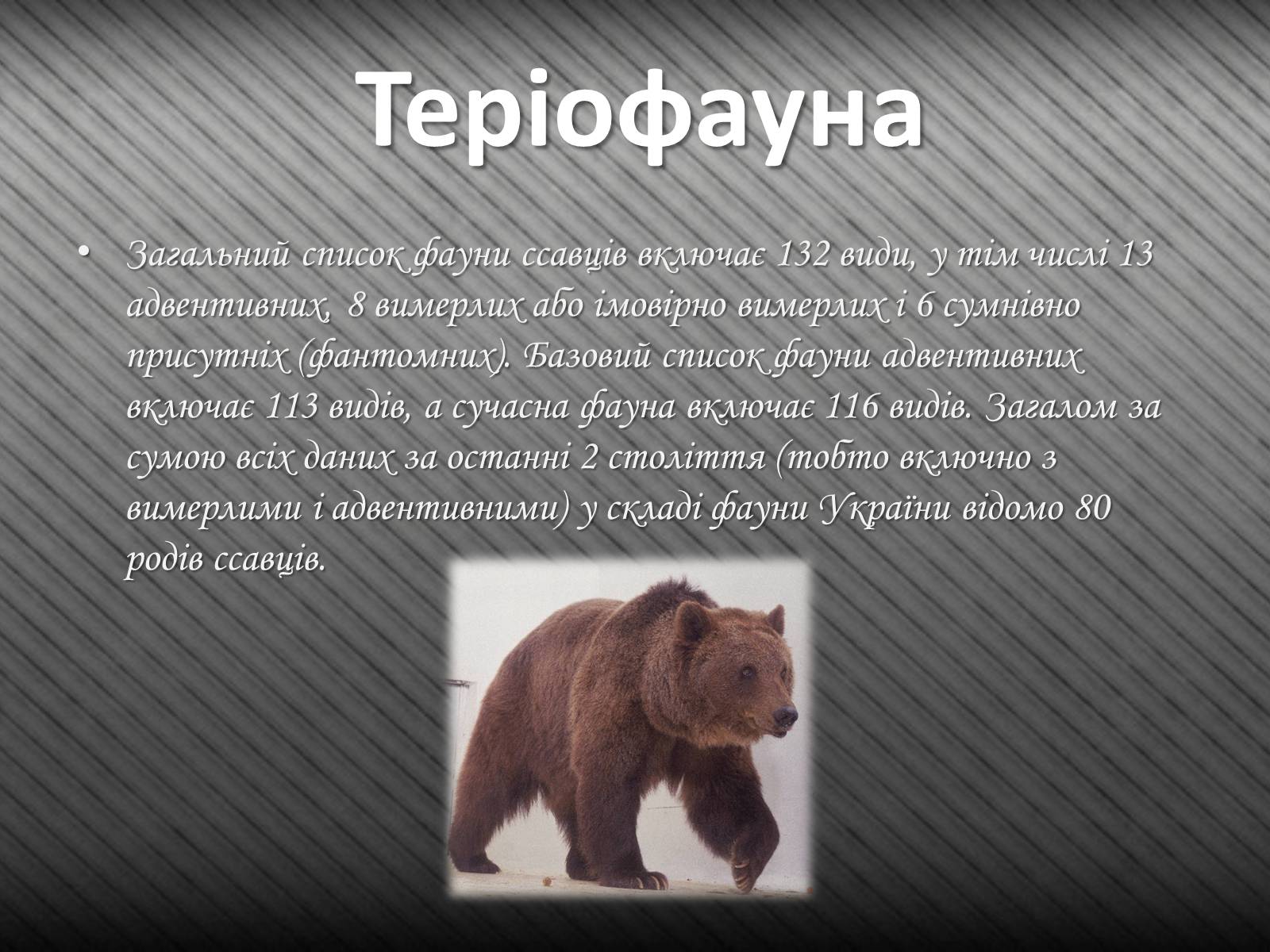 Теріофауна

• Загальний список фауни ссавців включає 132 види, у тім числі 13 адвентивних, 8 вимерлих або імовірно вимерлих і 6 сумнівно присутніх (фантомних). Базовий список фауни адвентивних включає 113 видів, а сучасна фауна включає 116 видів. Загалом за сумою всіх даних за останні 2 століття (тобто включно з вимерлими і адвентивними) у складі фауни України відомо 80 родів ссавців.